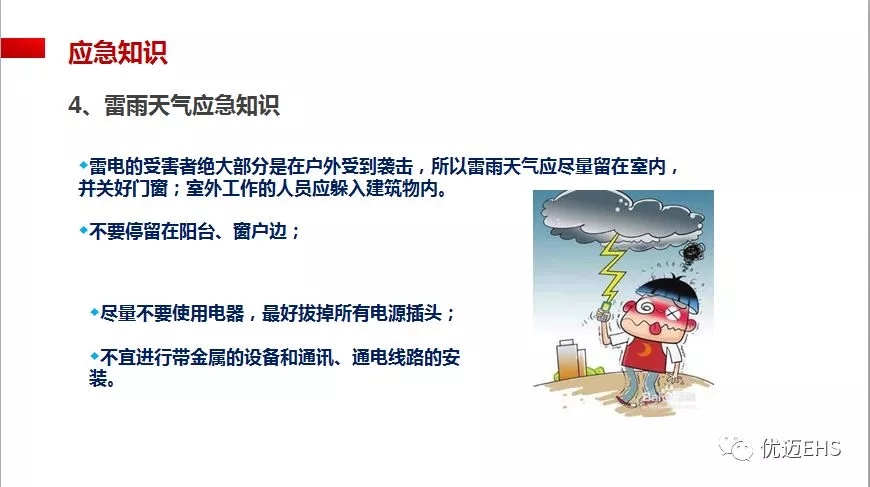 应急知识

4、雷雨天气应急知识

◆雷电的受害者绝大部分是在户外受到袭击，所以雷雨天气应尽量留在室内，并关好门窗；室外工作的人员应躲入建筑物内。

◆不要停留在阳台、窗户边；

◆尽量不要使用电器，最好拔掉所有电源插头；

◆不宜进行带金属的设备和通讯、通电线路的安装。

优迈EHS